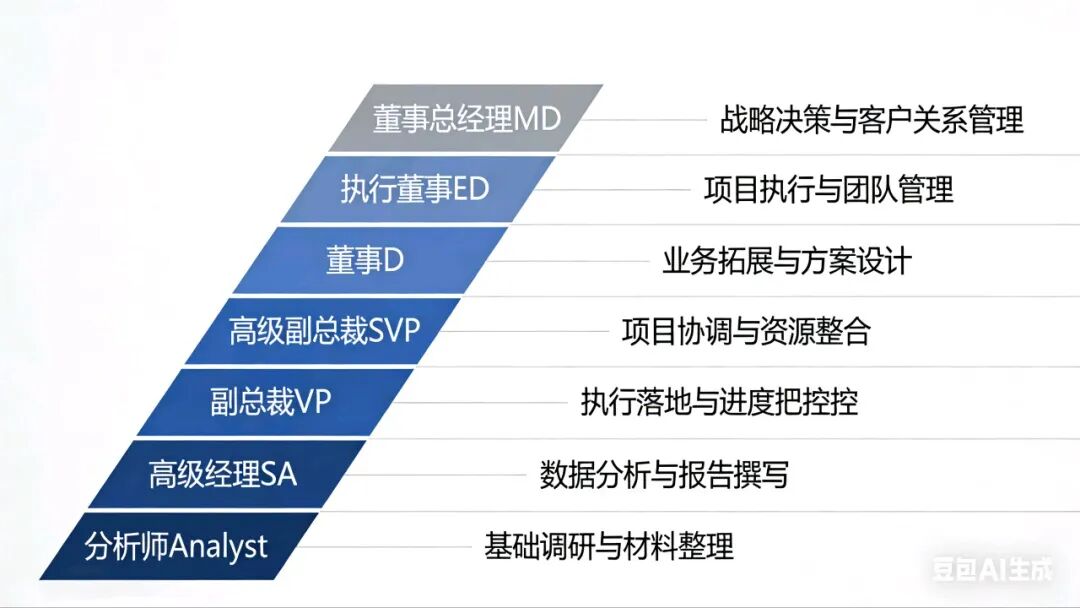 董事总经理MD
战略决策与客户关系管理

执行董事ED
项目执行与团队管理

董事D
业务拓展与方案设计

高级副总裁SVP
项目协调与资源整合

副总裁VP
执行落地与进度把控控

高级经理SA
数据分析与报告撰写

分析师Analyst
基础调研与材料整理

豆包AI生成